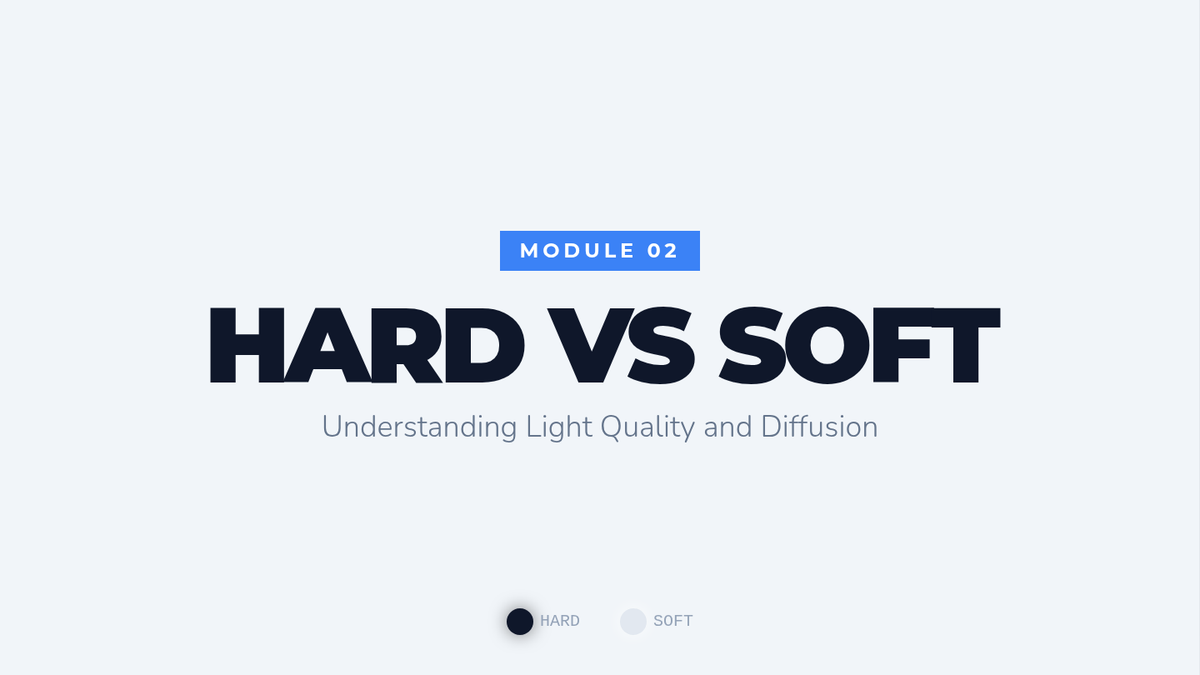 MODULE 02

HARD VS SOFT

Understanding Light Quality and Diffusion

HARD SOFT